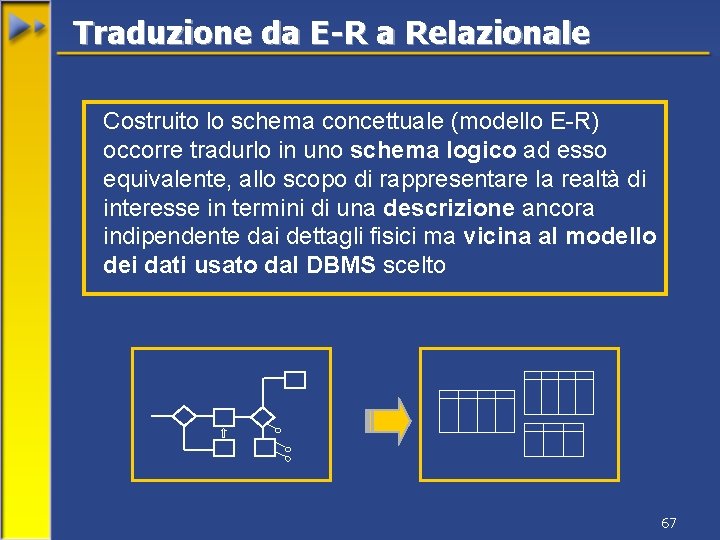 Traduzione da E-R a Relazionale

Costruito lo schema concettuale (modello E-R) occorre tradurlo in uno schema logico ad esso equivalente, allo scopo di rappresentare la realtà di interesse in termini di una descrizione ancora indipendente dai dettagli fisici ma vicina al modello dei dati usato dal DBMS scelto

67